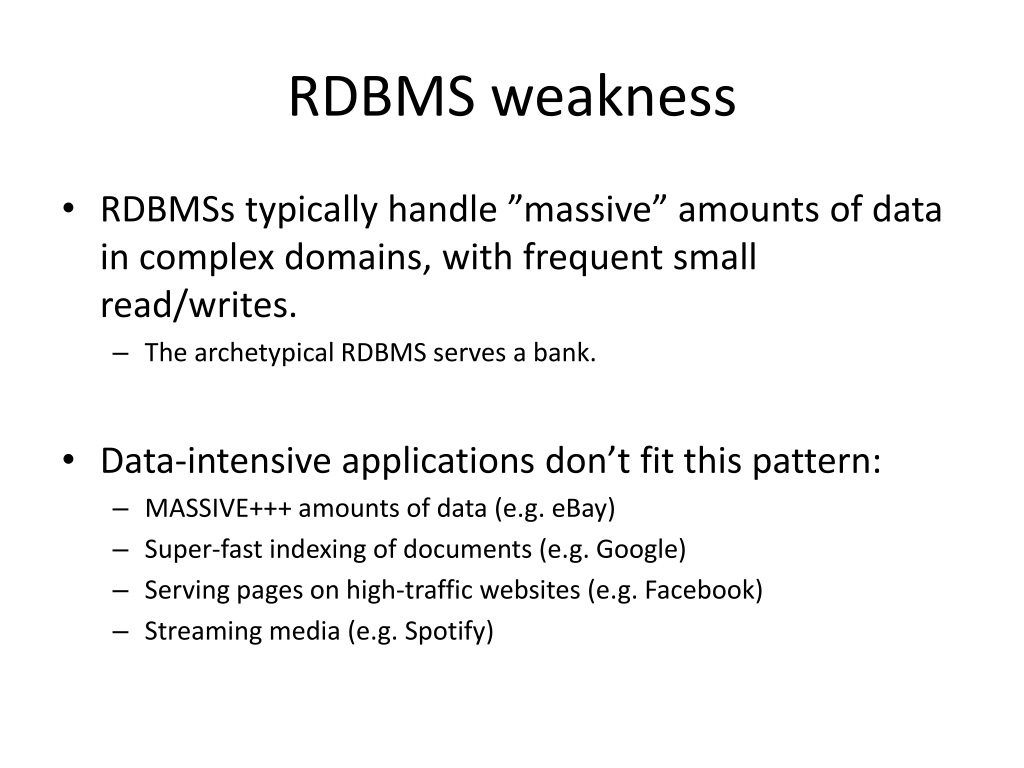 RDBMS weakness

• RDBMSs typically handle ”massive” amounts of data in complex domains, with frequent small read/writes.
– The archetypical RDBMS serves a bank.

• Data-intensive applications don’t fit this pattern:
– MASSIVE+++ amounts of data (e.g. eBay)
– Super-fast indexing of documents (e.g. Google)
– Serving pages on high-traffic websites (e.g. Facebook)
– Streaming media (e.g. Spotify)